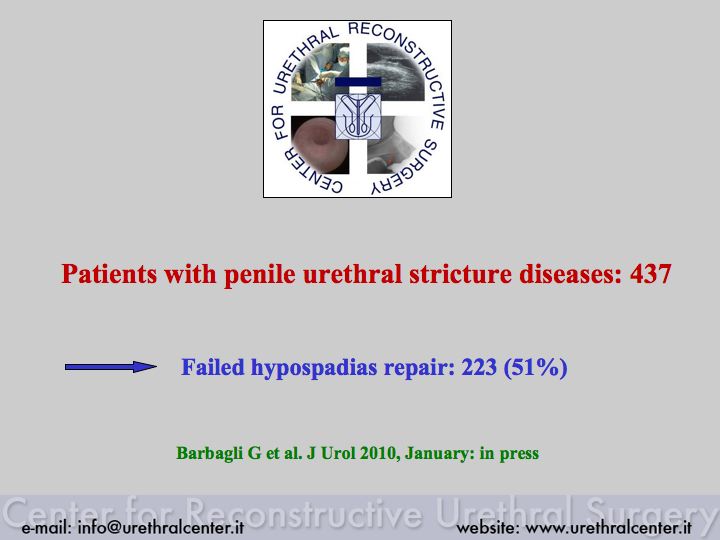 CENTER FOR URETHRAL RECONSTRUCTIVE SURGERY

Patients with penile urethral stricture diseases: 437

Failed hypospadias repair: 223 (51%)

Barbagli G et al. J Urol 2010, January: in press

Center for Reconstructive Urethral Surgery

e-mail: info@urethralcenter.it

website: www.urethralcenter.it